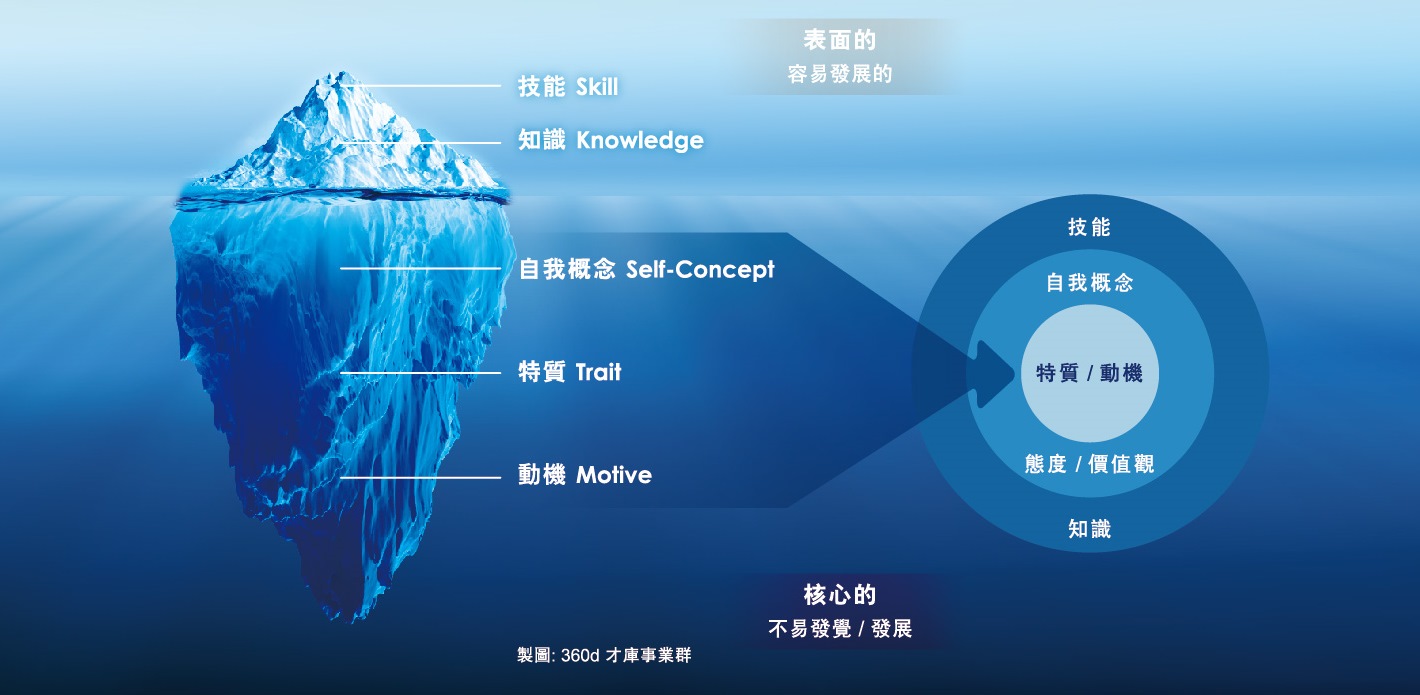 表面的
容易發展的

技能 Skill

知識 Knowledge

自我概念 Self-Concept

特質 Trait

動機 Motive

技能

自我概念

特質 / 動機

態度 / 價值觀

知識

核心的
不易發覺 / 發展

製圖: 360d 才庫事業群